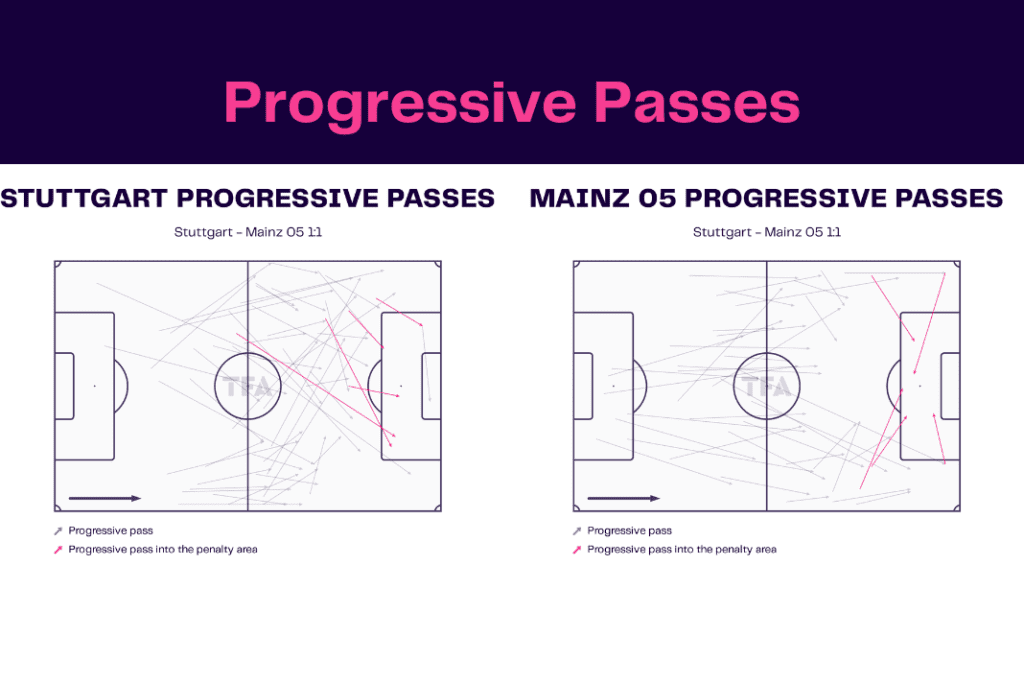 Progressive Passes

STUTTGART PROGRESSIVE PASSES

Stuttgart - Mainz 05 1:1

TFA

Progressive pass
Progressive pass into the penalty area

MAINZ 05 PROGRESSIVE PASSES

Stuttgart - Mainz 05 1:1

TFA

Progressive pass
Progressive pass into the penalty area